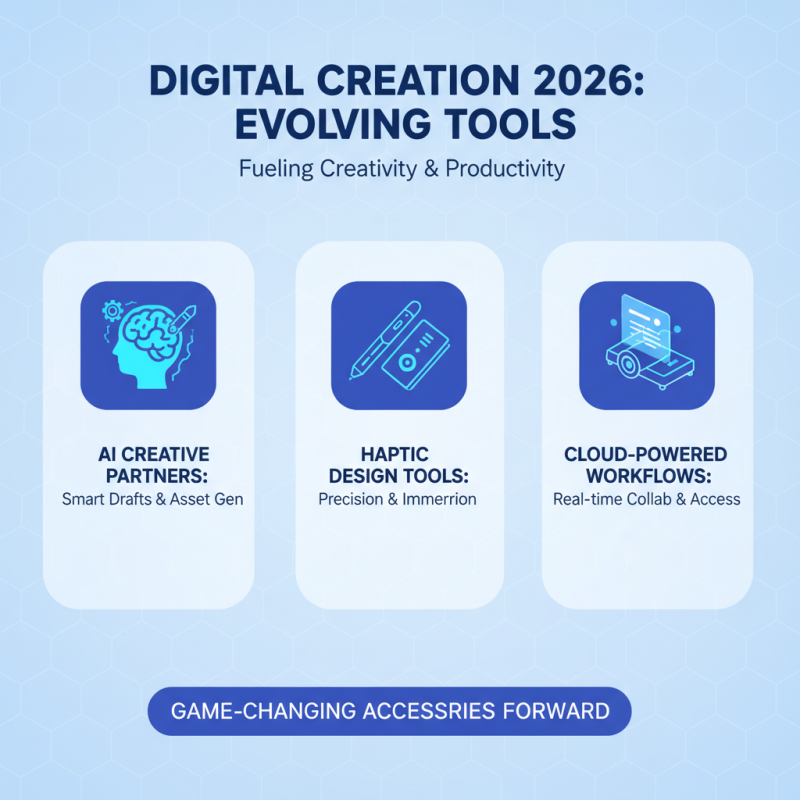 DIGITAL CREATION 2026: EVOLVING TOOLS

Fueling Creativity & Productivity

AI CREATIVE PARTNERS:
Smart Drafts & Asset Gen

HAPTIC DESIGN TOOLS:
Precision & Immerrion

CLOUD-POWERED WORKFLOWS:
Real-time Collab & Access

GAME-CHANGING ACCESSRIES FORWARD